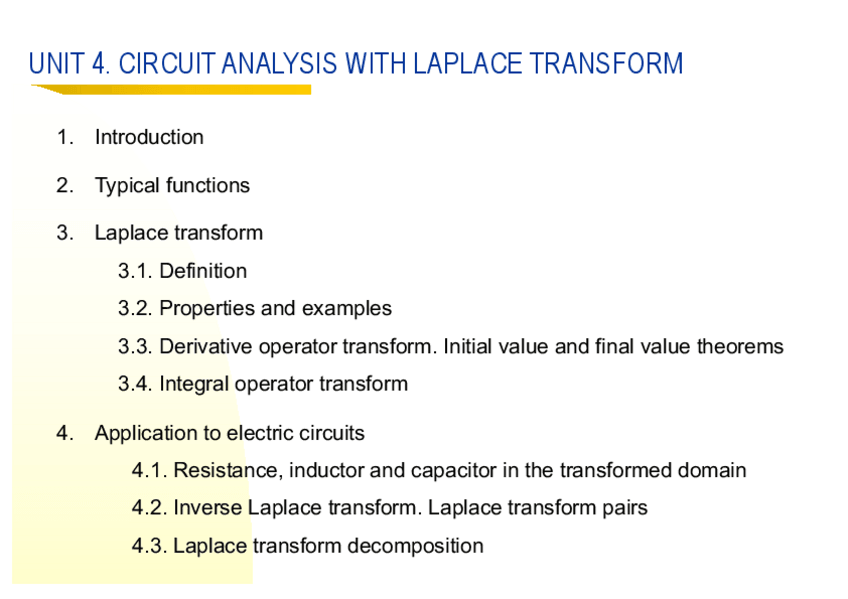 UNIT 4. CIRCUIT ANALYSIS WITH LAPLACE TRANSFORM

1. Introduction

2. Typical functions

3. Laplace transform

3.1. Definition

3.2. Properties and examples

3.3. Derivative operator transform. Initial value and final value theorems

3.4. Integral operator transform

4. Application to electric circuits

4.1. Resistance, inductor and capacitor in the transformed domain

4.2. Inverse Laplace transform. Laplace transform pairs

4.3. Laplace transform decomposition